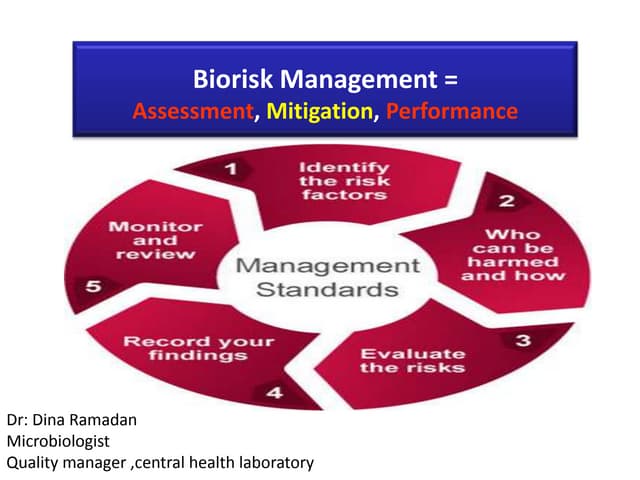 Biorisk Management =
Assessment, Mitigation, Performance

1
Identify the risk factors

2
Who can be harmed and how

3
Evaluate the risks

4
Record your findings

5
Monitor and review

Management Standards

Dr: Dina Ramadan
Microbiologist
Quality manager ,central health laboratory